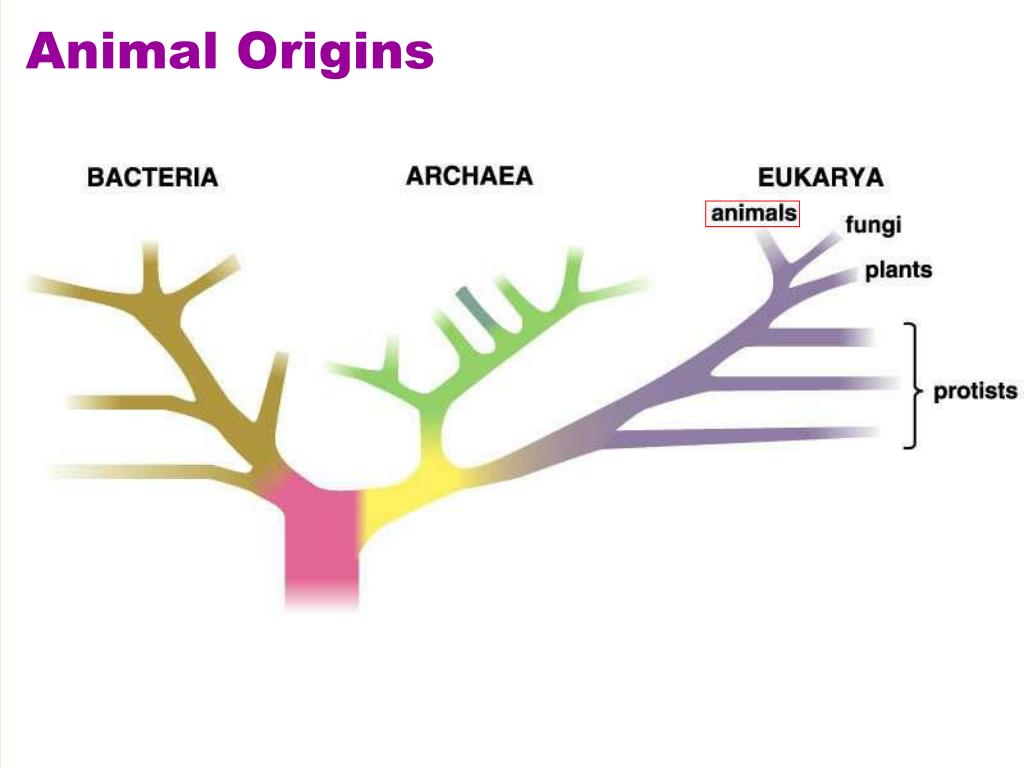 Animal Origins

BACTERIA

ARCHAEA

EUKARYA

animals

fungi

plants

protists